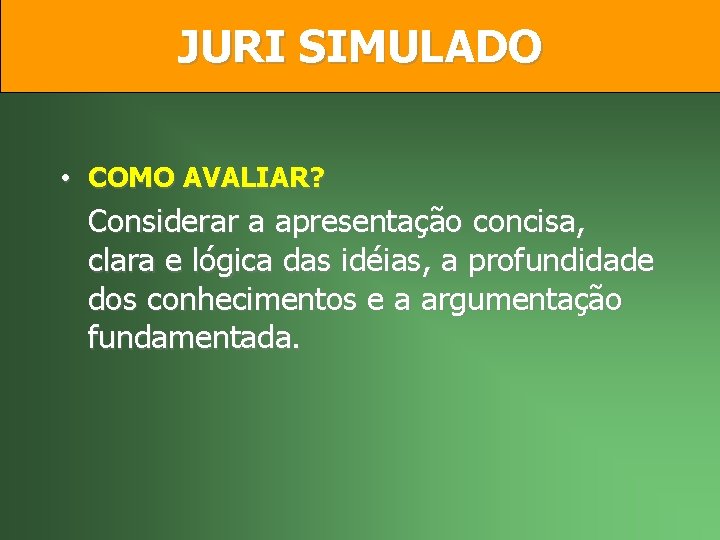 JURI SIMULADO

• COMO AVALIAR?

Considerar a apresentação concisa, clara e lógica das idéias, a profundidade dos conhecimentos e a argumentação fundamentada.